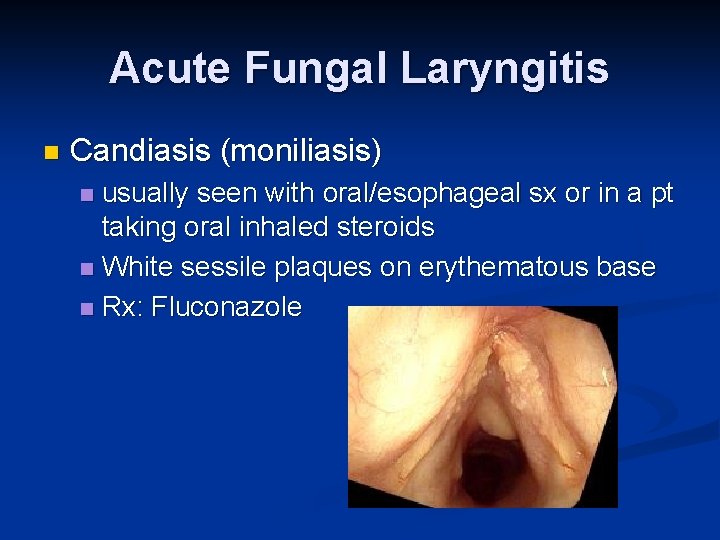 Acute Fungal Laryngitis

Candiasis (moniliasis)

usually seen with oral/esophageal sx or in a pt taking oral inhaled steroids

White sessile plaques on erythematous base

Rx: Fluconazole